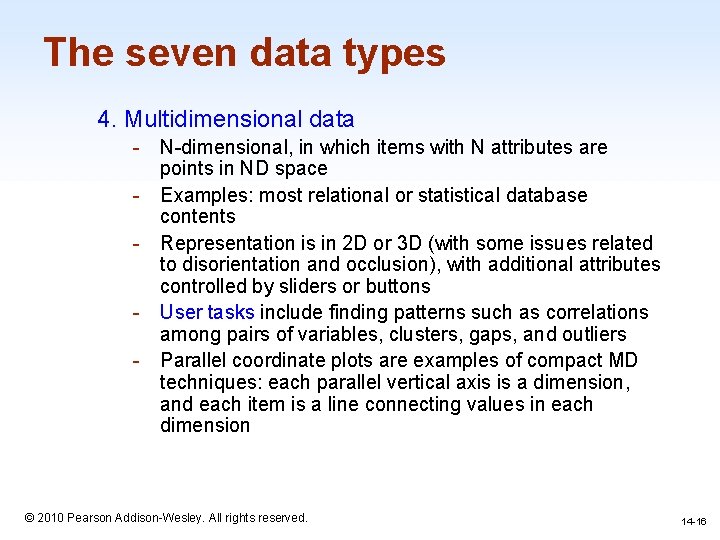 The seven data types

4. Multidimensional data

- N-dimensional, in which items with N attributes are points in ND space
- Examples: most relational or statistical database contents
- Representation is in 2D or 3D (with some issues related to disorientation and occlusion), with additional attributes controlled by sliders or buttons
- User tasks include finding patterns such as correlations among pairs of variables, clusters, gaps, and outliers
- Parallel coordinate plots are examples of compact MD techniques: each parallel vertical axis is a dimension, and each item is a line connecting values in each dimension

© 2010 Pearson Addison-Wesley. All rights reserved.

14-16